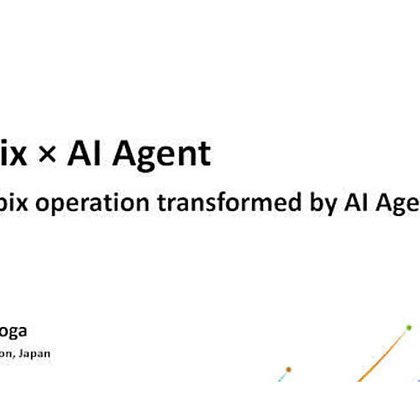 ix × AI Agent

bix operation transformed by AI Age

oga

on, Japan